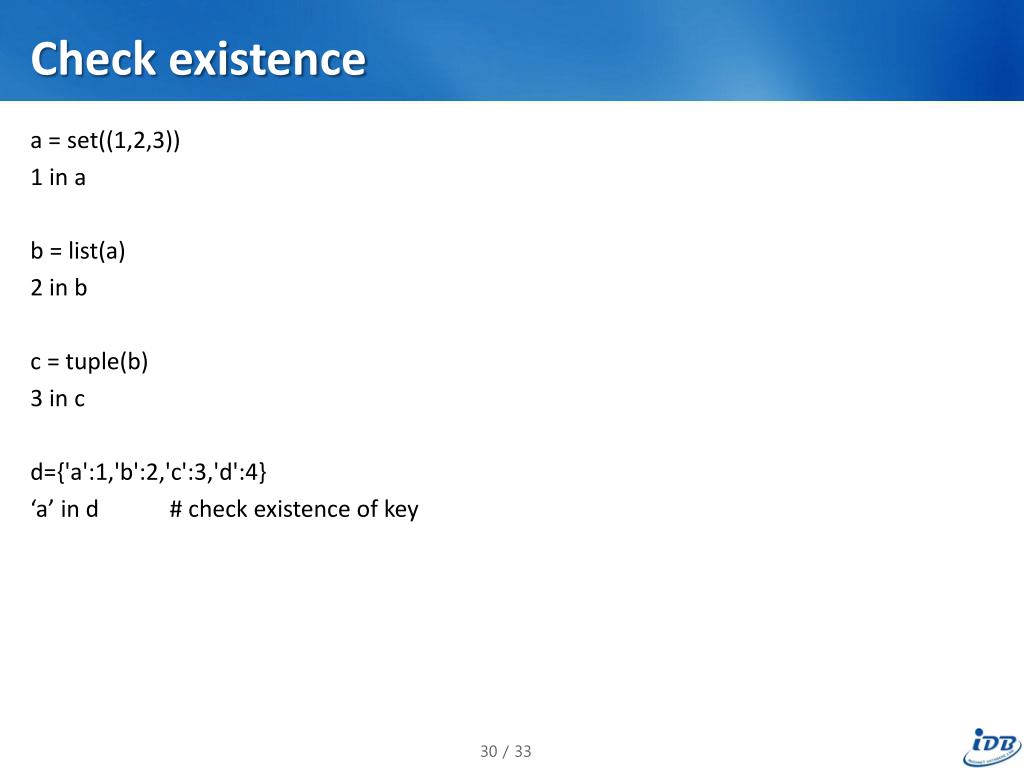 Check existence

a = set((1,2,3))
1 in a

b = list(a)
2 in b

c = tuple(b)
3 in c

d={'a':1,'b':2,'c':3,'d':4}
‘a’ in d # check existence of key

30 / 33

iDB